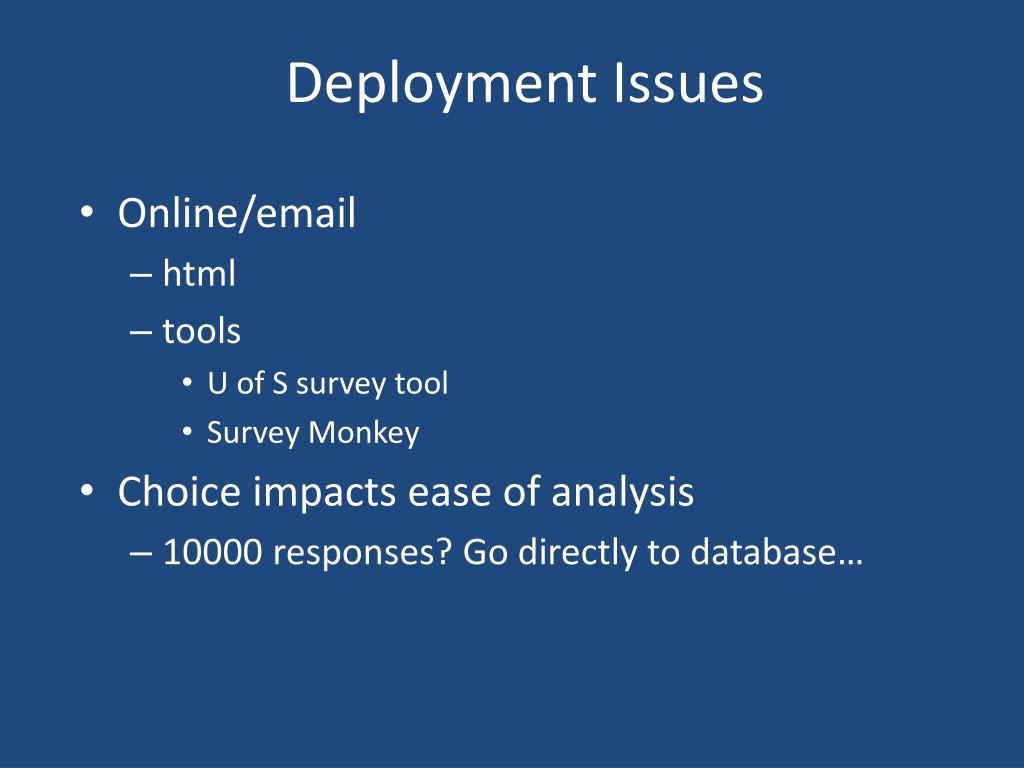 Deployment Issues

• Online/email
– html
– tools
• U of S survey tool
• Survey Monkey
• Choice impacts ease of analysis
– 10000 responses? Go directly to database…